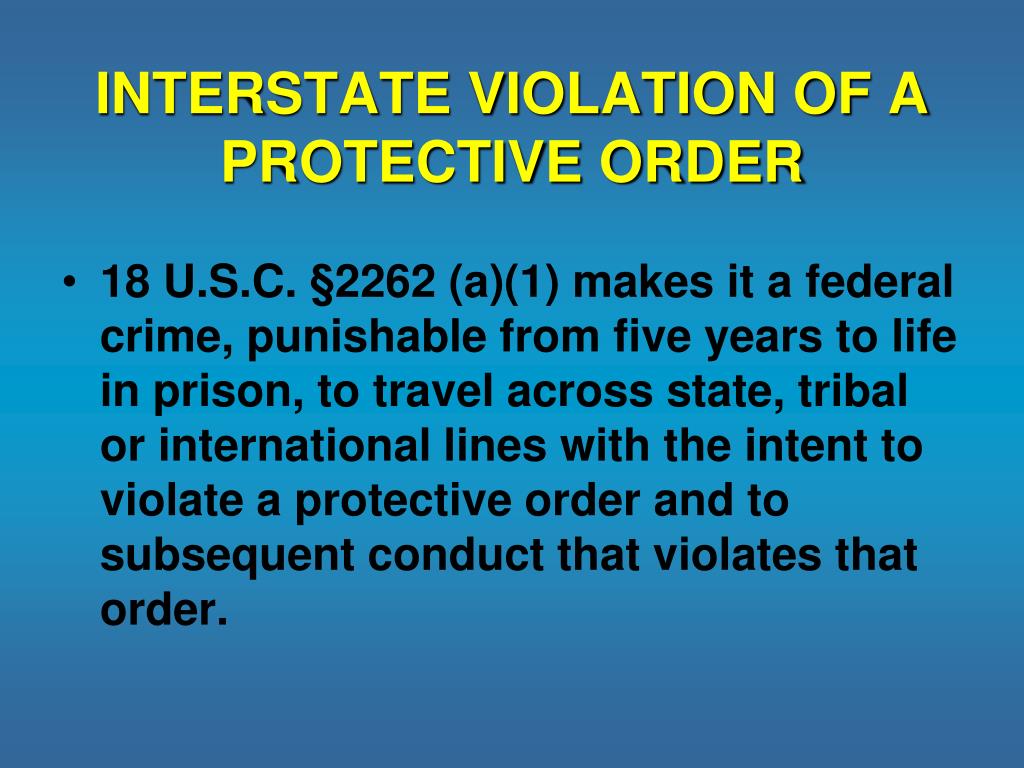 INTERSTATE VIOLATION OF A PROTECTIVE ORDER

• 18 U.S.C. §2262 (a)(1) makes it a federal crime, punishable from five years to life in prison, to travel across state, tribal or international lines with the intent to violate a protective order and to subsequent conduct that violates that order.